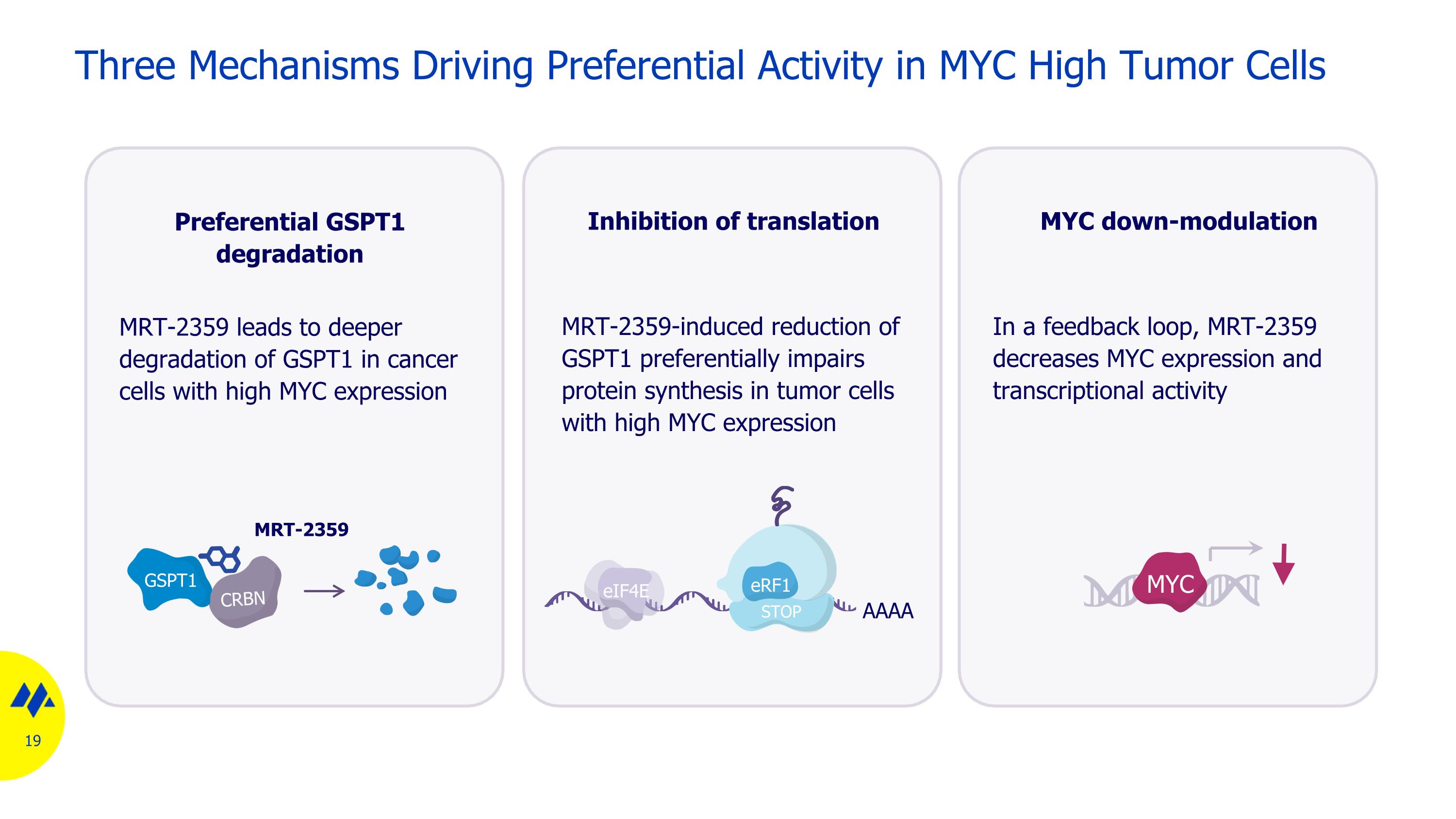 Three Mechanisms Driving Preferential Activity in MYC High Tumor Cells

Preferential GSPT1 degradation

MRT-2359 leads to deeper degradation of GSPT1 in cancer cells with high MYC expression

MRT-2359

GSPT1

CRBN

Inhibition of translation

MRT-2359-induced reduction of GSPT1 preferentially impairs protein synthesis in tumor cells with high MYC expression

eIF4E

eRF1

STOP

AAAA

MYC down-modulation

In a feedback loop, MRT-2359 decreases MYC expression and transcriptional activity

MYC

19